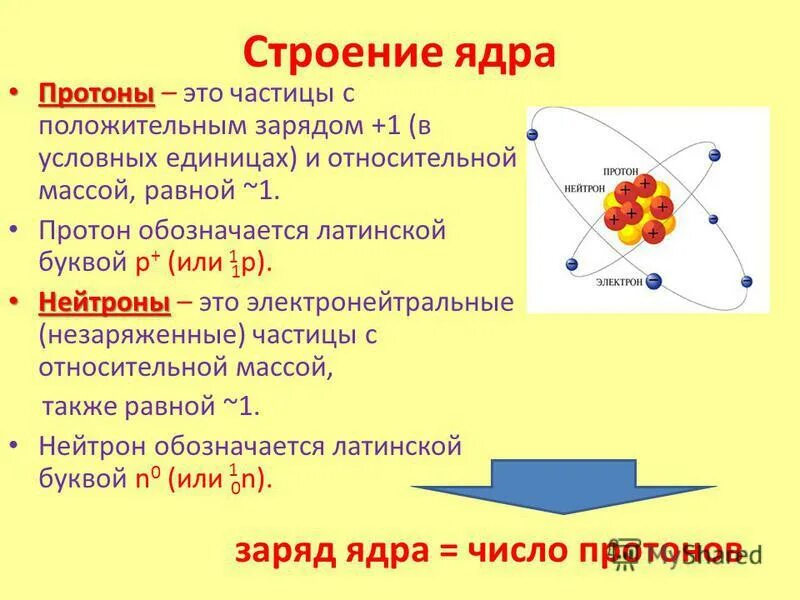 Строение ядра

• Протоны – это частицы с положительным зарядом +1 (в условных единицах) и относительной массой, равной ~1.

• Протон обозначается латинской буквой $p^+$ (или $^1_1p$).

• Нейтроны – это электронейтральные (незаряженные) частицы с относительной массой,

также равной ~1.

• Нейтрон обозначается латинской буквой $n^0$ (или $^1_0n$).

ПРОТОН
НЕЙТРОН
ЭЛЕКТРОН

заряд ядра = число протонов

MyShared